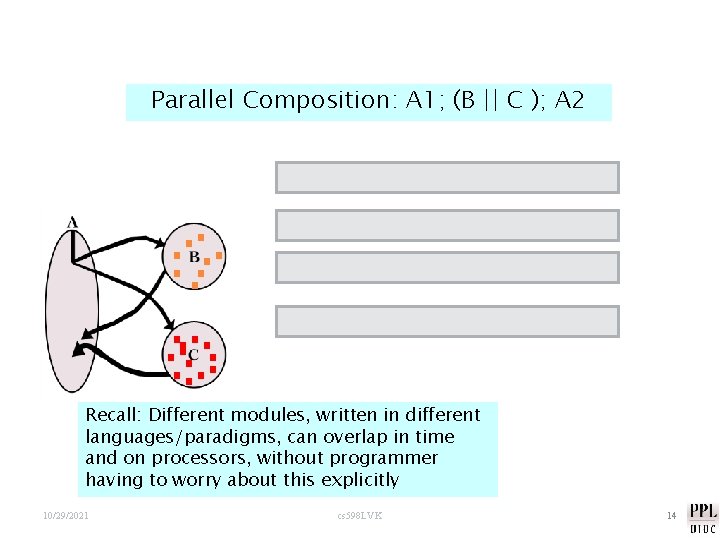 Parallel Composition: A1; (B || C ); A2

A

B

C

Recall: Different modules, written in different languages/paradigms, can overlap in time and on processors, without programmer having to worry about this explicitly

10/29/2021

cs598LVK

14

PPL
UIUC